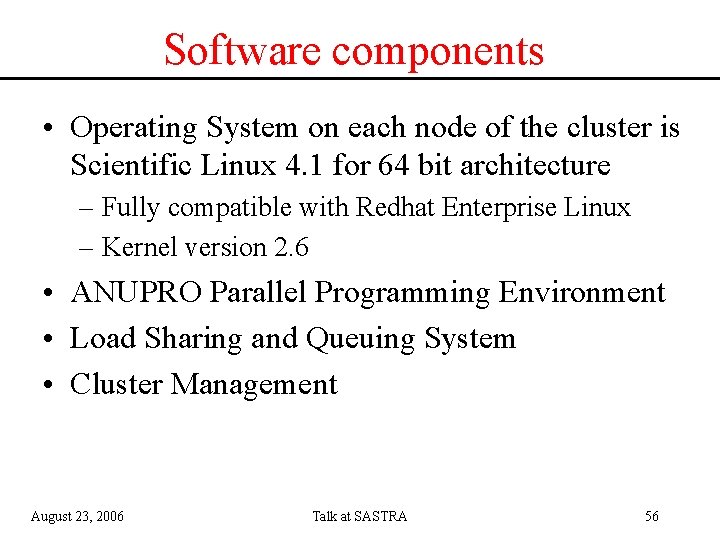 Software components

• Operating System on each node of the cluster is Scientific Linux 4.1 for 64 bit architecture
– Fully compatible with Redhat Enterprise Linux
– Kernel version 2.6
• ANUPRO Parallel Programming Environment
• Load Sharing and Queuing System
• Cluster Management

August 23, 2006
Talk at SASTRA
56